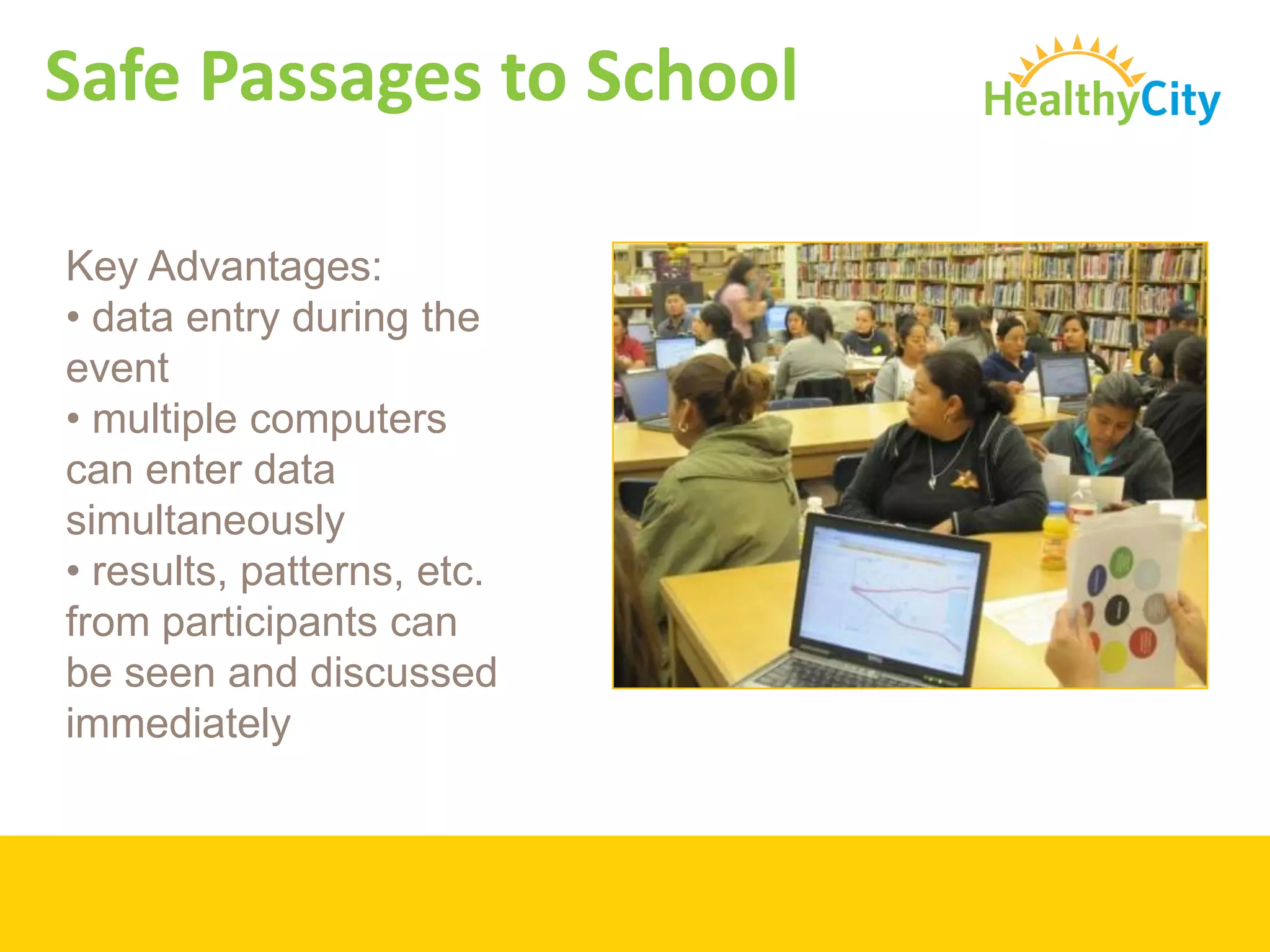 Safe Passages to School

HealthyCity

Key Advantages:
• data entry during the event
• multiple computers can enter data simultaneously
• results, patterns, etc. from participants can be seen and discussed immediately